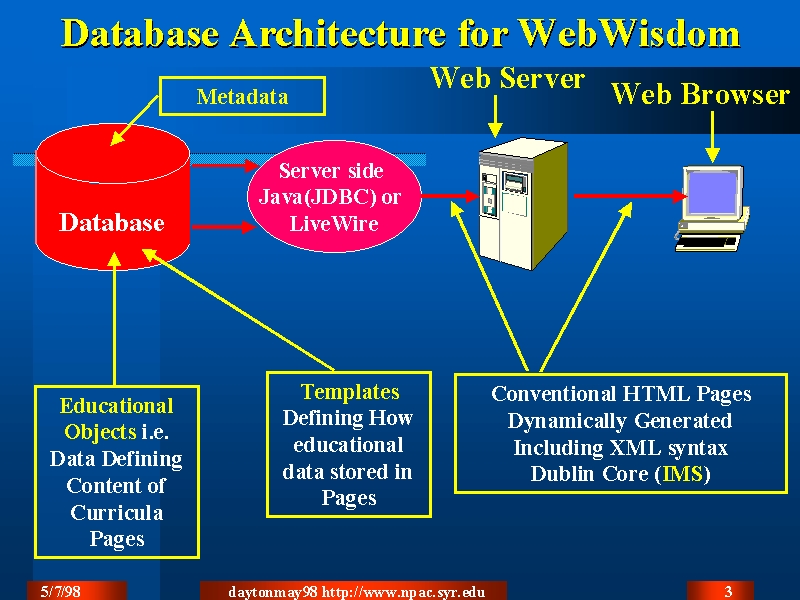 Database Architecture for WebWisdom

Metadata

Web Server

Web Browser

Database

Server side Java(JDBC) or LiveWire

Educational Objects i.e. Data Defining Content of Curricula Pages

Templates Defining How educational data stored in Pages

Conventional HTML Pages Dynamically Generated Including XML syntax Dublin Core (IMS)

5/7/98

daytonmay98 http://www.npac.syr.edu

3